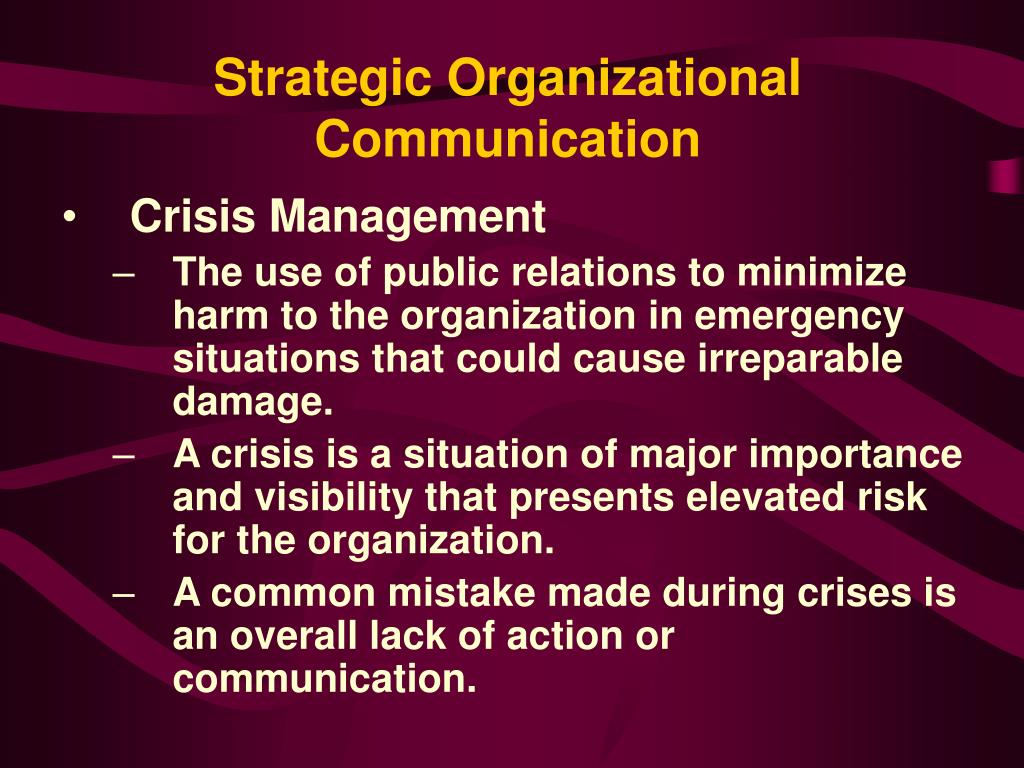 Strategic Organizational Communication

• Crisis Management
– The use of public relations to minimize harm to the organization in emergency situations that could cause irreparable damage.
– A crisis is a situation of major importance and visibility that presents elevated risk for the organization.
– A common mistake made during crises is an overall lack of action or communication.